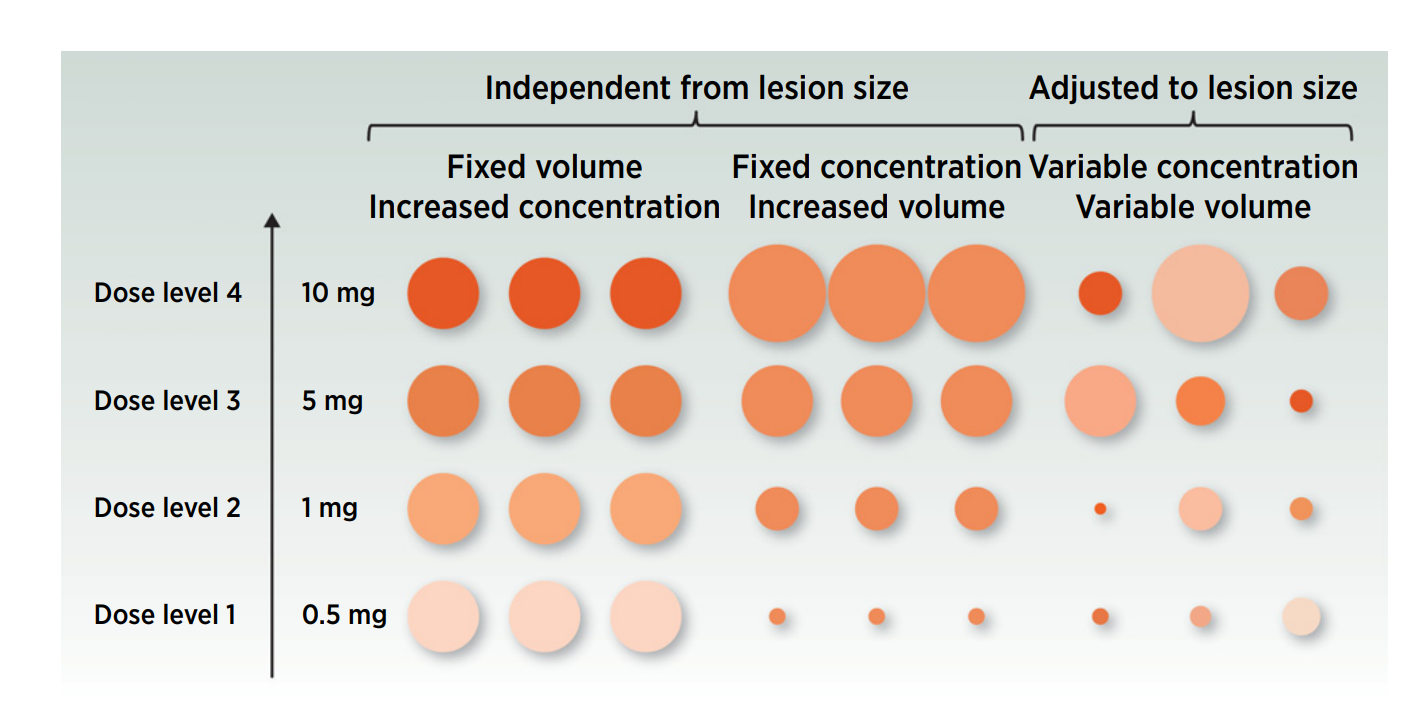 Independent from lesion size

Adjusted to lesion size

Fixed volume
Increased concentration

Fixed concentration
Increased volume

Variable concentration
Variable volume

Dose level 4 10 mg

Dose level 3 5 mg

Dose level 2 1 mg

Dose level 1 0.5 mg